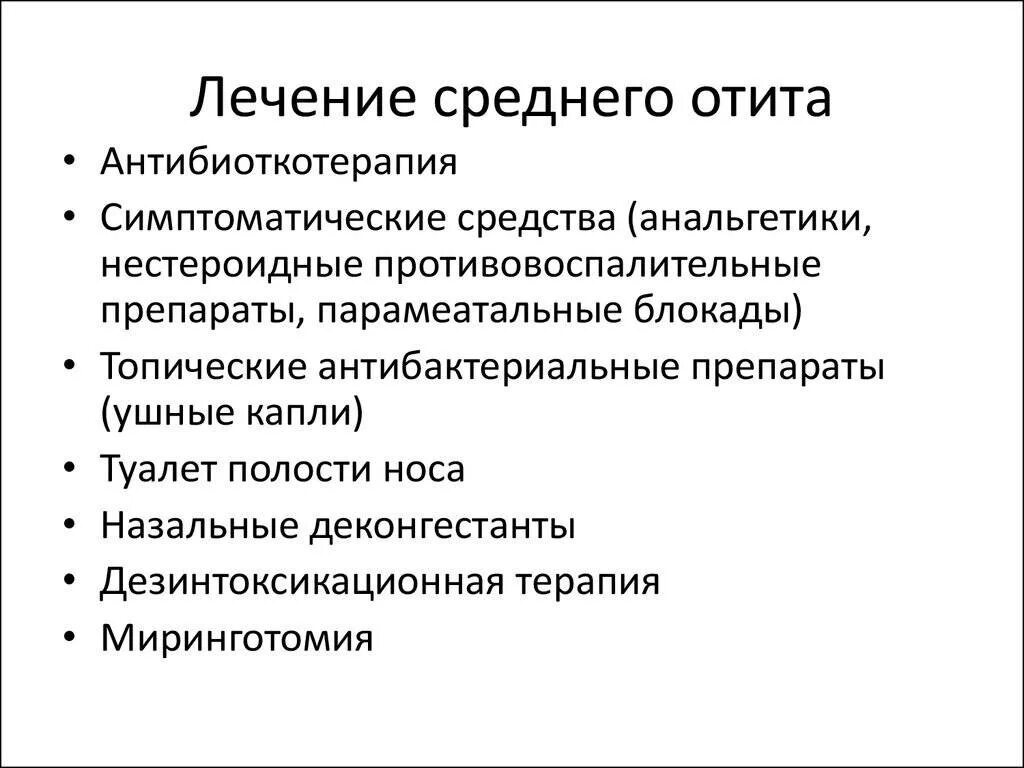 Лечение среднего отита

• Антибиоткотерапия
• Симптоматические средства (анальгетики, нестероидные противовоспалительные препараты, парамеатальные блокады)
• Топические антибактериальные препараты (ушные капли)
• Туалет полости носа
• Назальные деконгестанты
• Дезинтоксикационная терапия
• Миринготомия